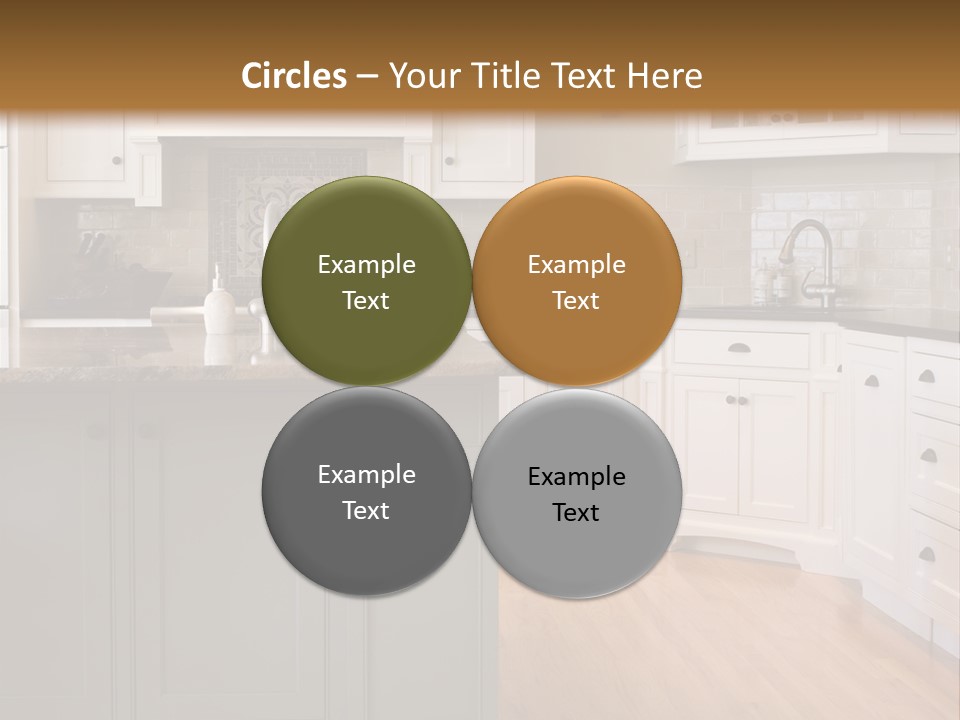 Circles – Your Title Text Here

Example Text

Example Text

Example Text

Example Text